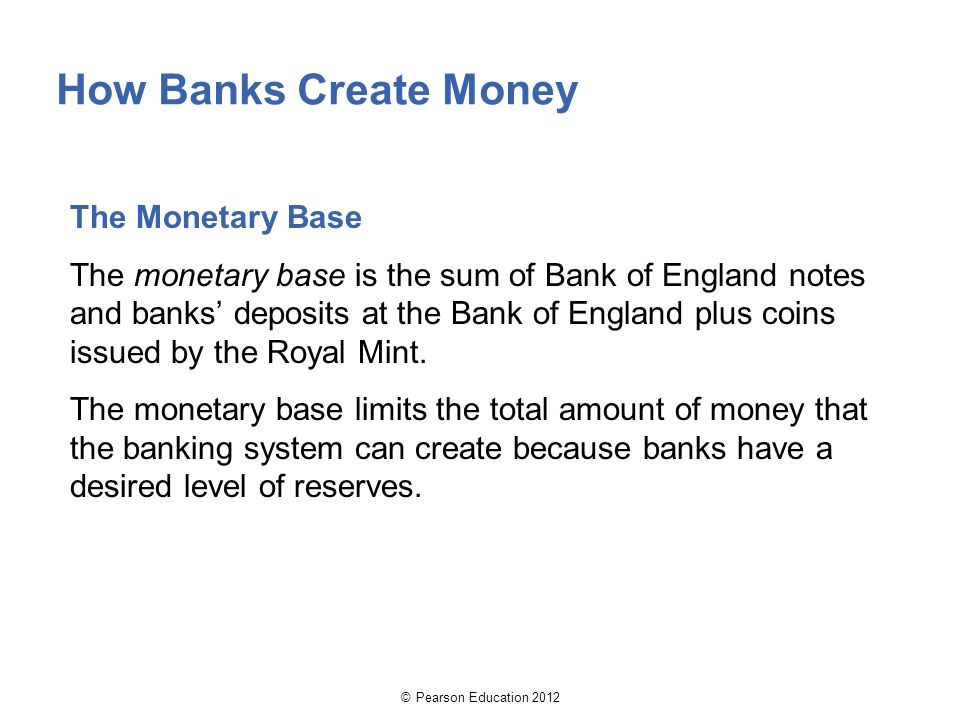 How Banks Create Money

The Monetary Base

The monetary base is the sum of Bank of England notes and banks’ deposits at the Bank of England plus coins issued by the Royal Mint.

The monetary base limits the total amount of money that the banking system can create because banks have a desired level of reserves.

© Pearson Education 2012